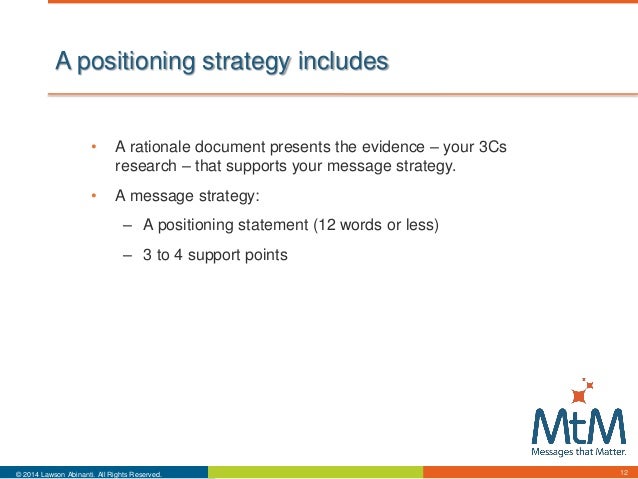 A positioning strategy includes

• A rationale document presents the evidence – your 3Cs research – that supports your message strategy.

• A message strategy:

– A positioning statement (12 words or less)

– 3 to 4 support points

MtM
Messages that Matter.

© 2014 Lawson Abinanti. All Rights Reserved.

12